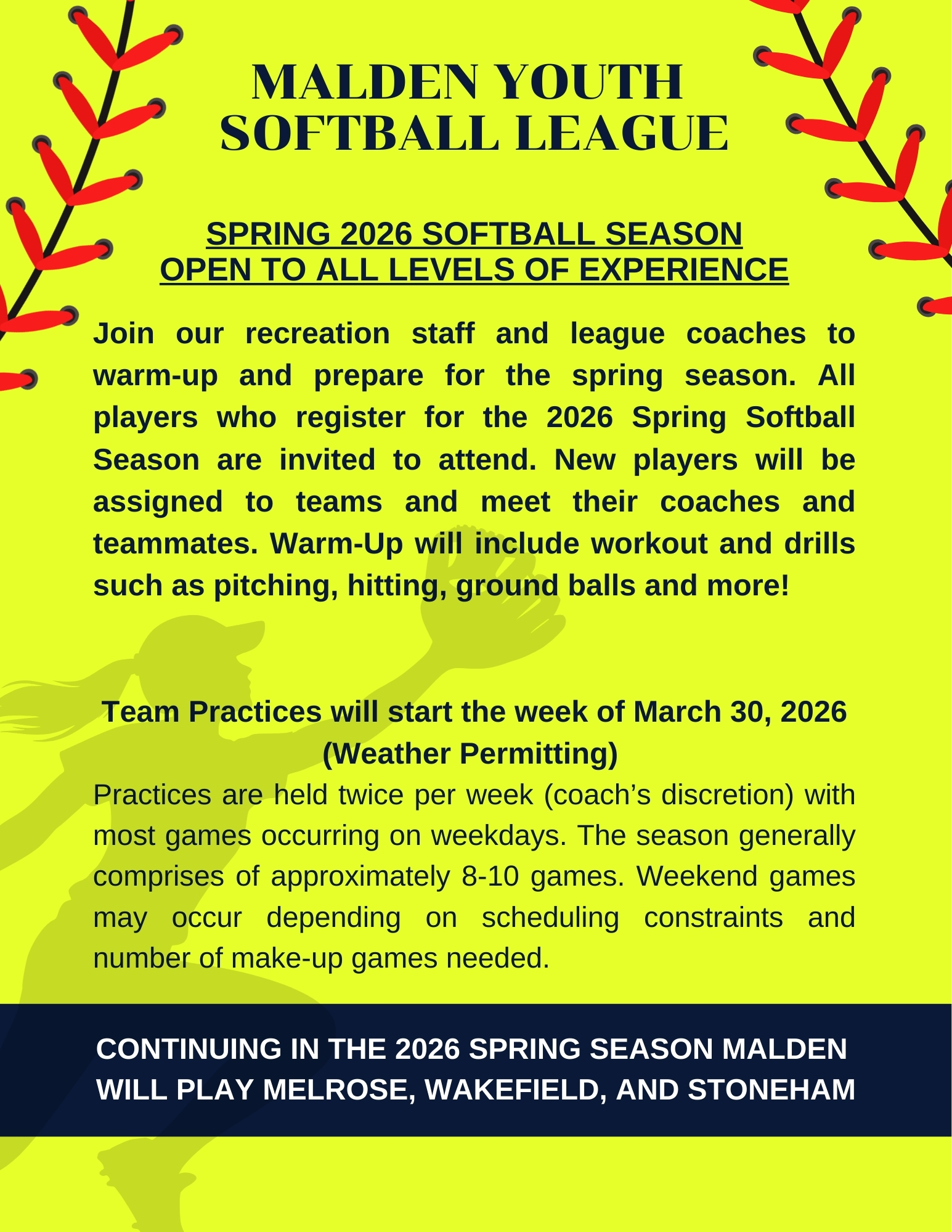 MALDEN YOUTH SOFTBALL LEAGUE

SPRING 2026 SOFTBALL SEASON
OPEN TO ALL LEVELS OF EXPERIENCE

Join our recreation staff and league coaches to warm-up and prepare for the spring season. All players who register for the 2026 Spring Softball Season are invited to attend. New players will be assigned to teams and meet their coaches and teammates. Warm-Up will include workout and drills such as pitching, hitting, ground balls and more!

Team Practices will start the week of March 30, 2026 (Weather Permitting)

Practices are held twice per week (coach's discretion) with most games occurring on weekdays. The season generally comprises of approximately 8-10 games. Weekend games may occur depending on scheduling constraints and number of make-up games needed.

CONTINUING IN THE 2026 SPRING SEASON MALDEN WILL PLAY MELROSE, WAKEFIELD, AND STONEHAM